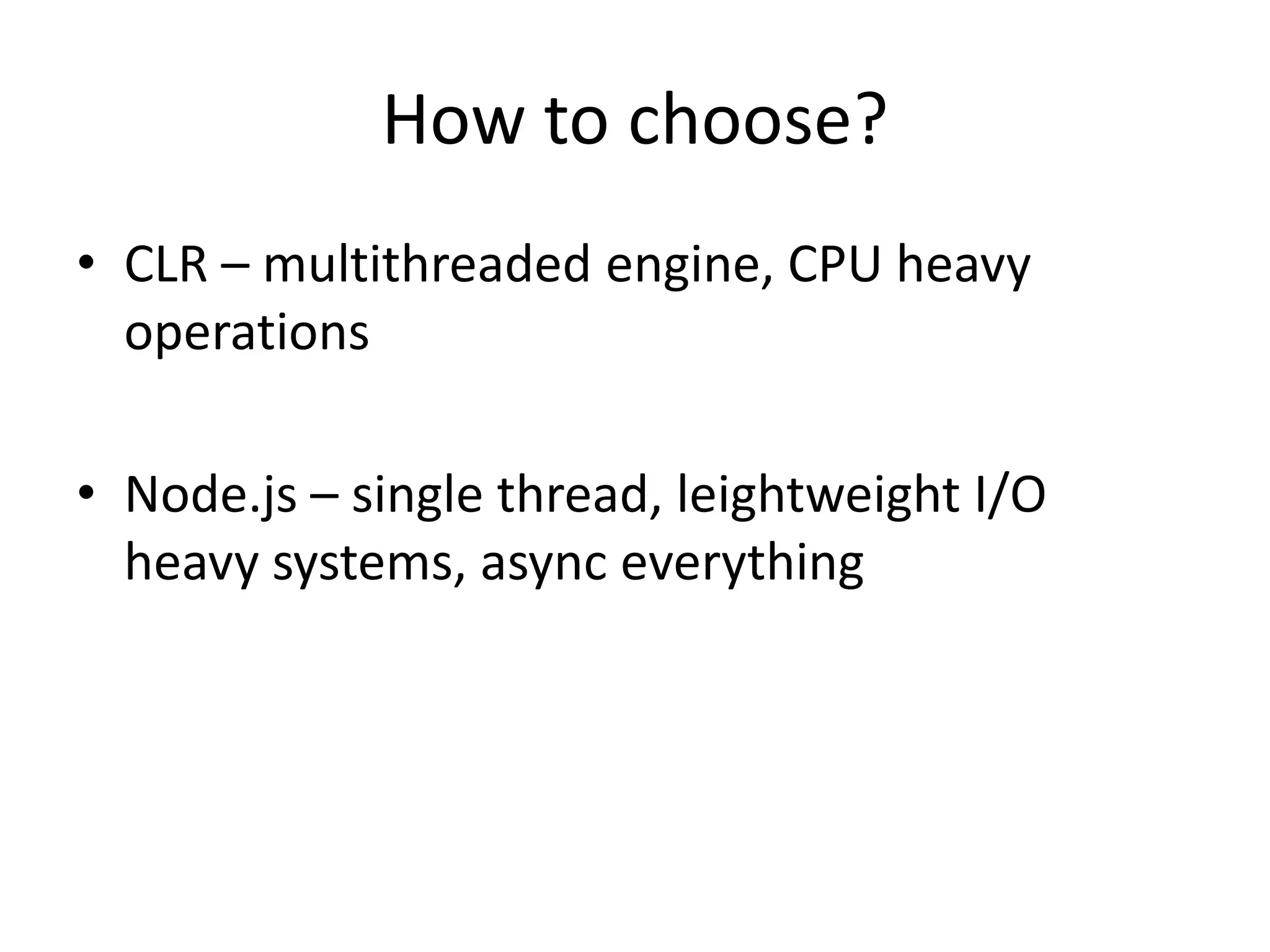 How to choose?

• CLR – multithreaded engine, CPU heavy operations

• Node.js – single thread, leightweight I/O heavy systems, async everything